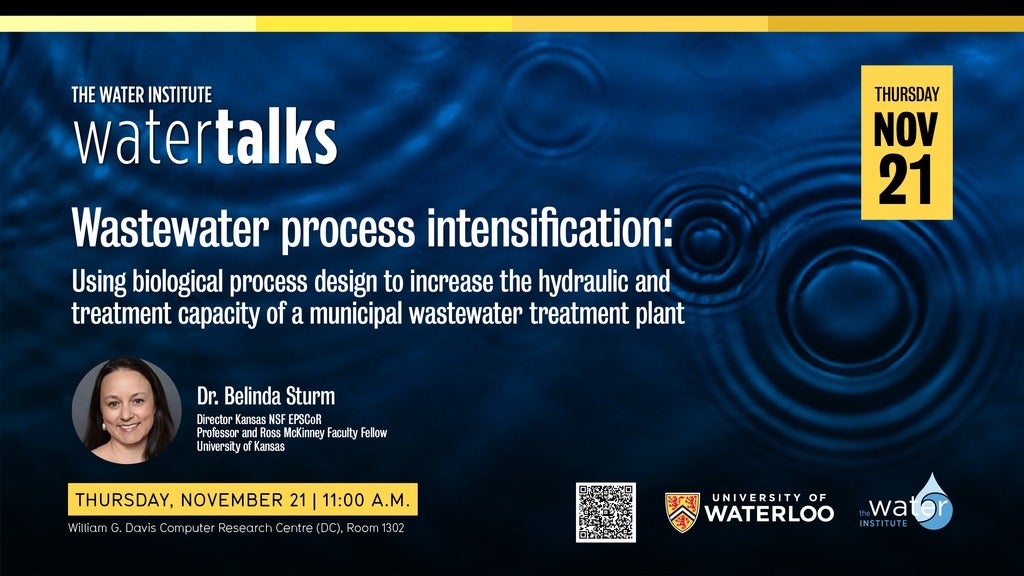 THE WATER INSTITUTE
watertalks

THURSDAY
NOV
21

Wastewater process intensification:
Using biological process design to increase the hydraulic and treatment capacity of a municipal wastewater treatment plant

Dr. Belinda Sturm
Director Kansas NSF EPSCoR
Professor and Ross McKinney Faculty Fellow
University of Kansas

THURSDAY, NOVEMBER 21 | 11:00 A.M.
William G. Davis Computer Research Centre (DC), Room 1302

UNIVERSITY OF WATERLOO

the water INSTITUTE